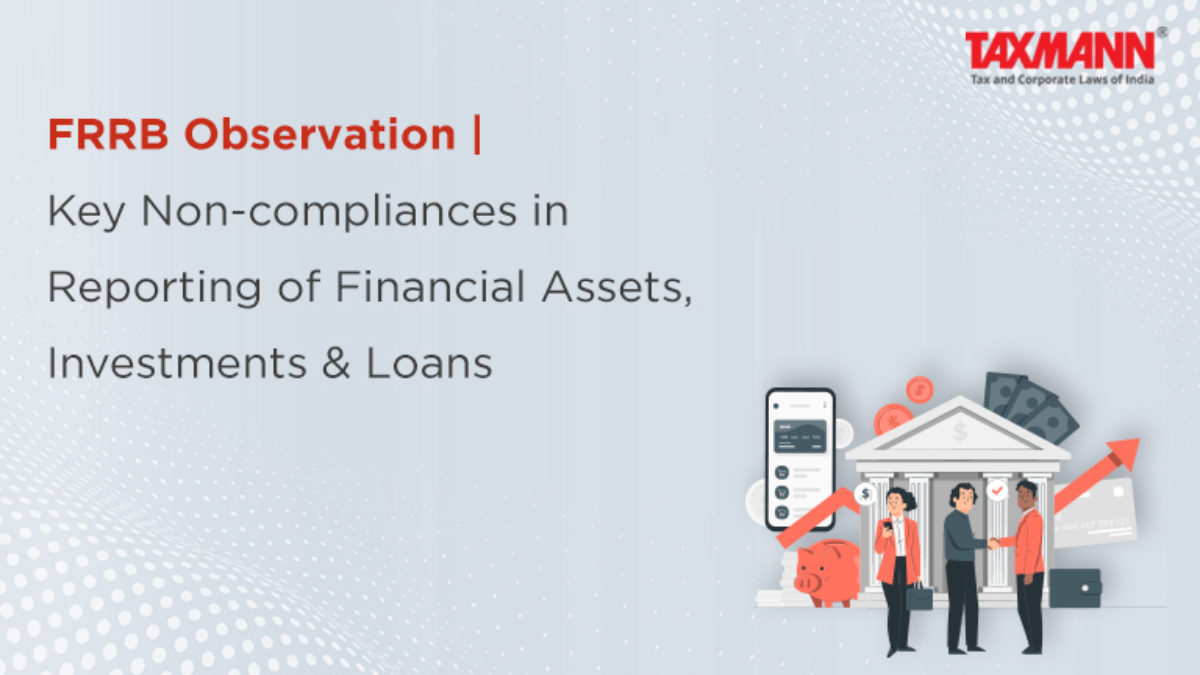 TAXMANN®
Tax and Corporate Laws of India

FRRB Observation |
Key Non-compliances in Reporting of Financial Assets, Investments & Loans